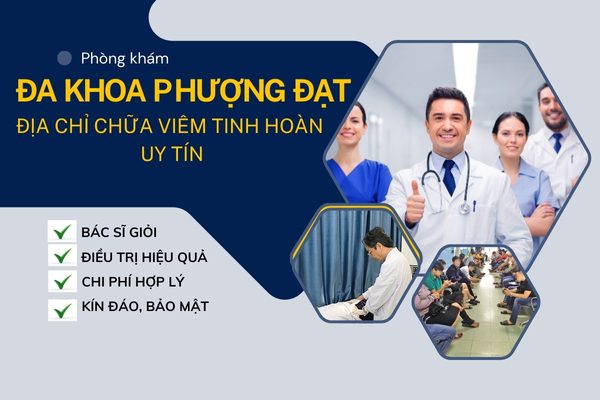 Phòng khám

ĐA KHOA PHƯỢNG ĐẠT

ĐỊA CHỈ CHỮA VIÊM TINH HOÀN UY TÍN

BÁC SĨ GIỎI

ĐIỀU TRỊ HIỆU QUẢ

CHI PHÍ HỢP LÝ

KÍN ĐÁO, BẢO MẬT